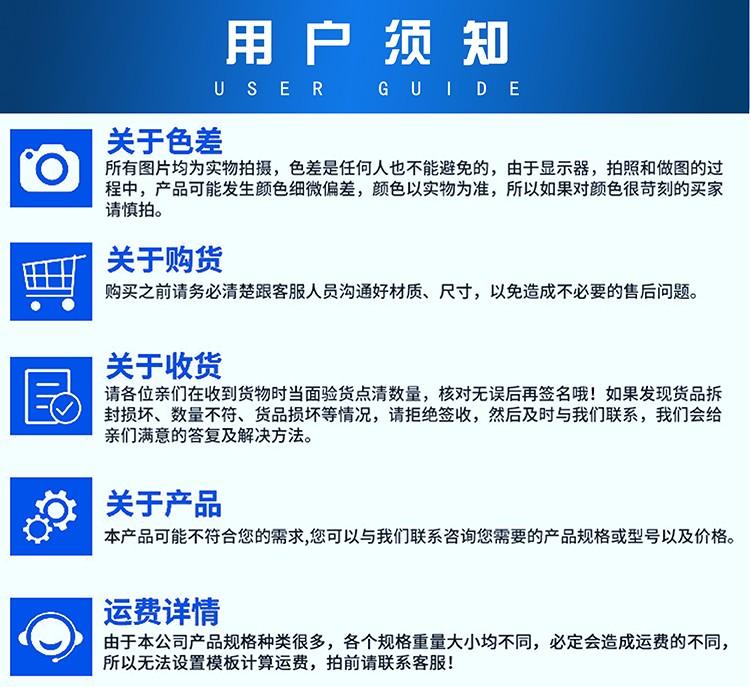 用户须知
USER GUIDE

关于色差
所有图片均为实物拍摄，色差是任何人也不能避免的，由于显示器，拍照和做图的过程中，产品可能发生颜色细微偏差，颜色以实物为准，所以如果对颜色很苛刻的买家请慎拍。

关于购货
购买之前请务必清楚跟客服人员沟通好材质、尺寸，以免造成不必要的售后问题。

关于收货
请各位亲们在收到货物时当面验货点清数量，核对无误后再签名哦！如果发现货品拆封损坏、数量不符、货品损坏等情况，请拒绝签收，然后及时与我们联系，我们会给亲们满意的答复及解决方法。

关于产品
本产品可能不符合您的需求,您可以与我们联系咨询您需要的产品规格或型号以及价格。

运费详情
由于本公司产品规格种类很多，各个规格重量大小均不同，必定会造成运费的不同，所以无法设置模板计算运费，拍前请联系客服！